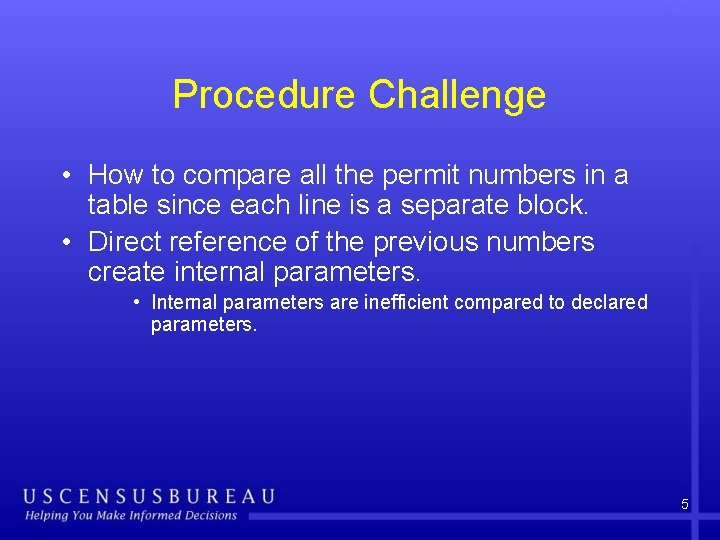 Procedure Challenge

• How to compare all the permit numbers in a table since each line is a separate block.

• Direct reference of the previous numbers create internal parameters.

• Internal parameters are inefficient compared to declared parameters.

USCENSUSBUREAU
Helping You Make Informed Decisions

5